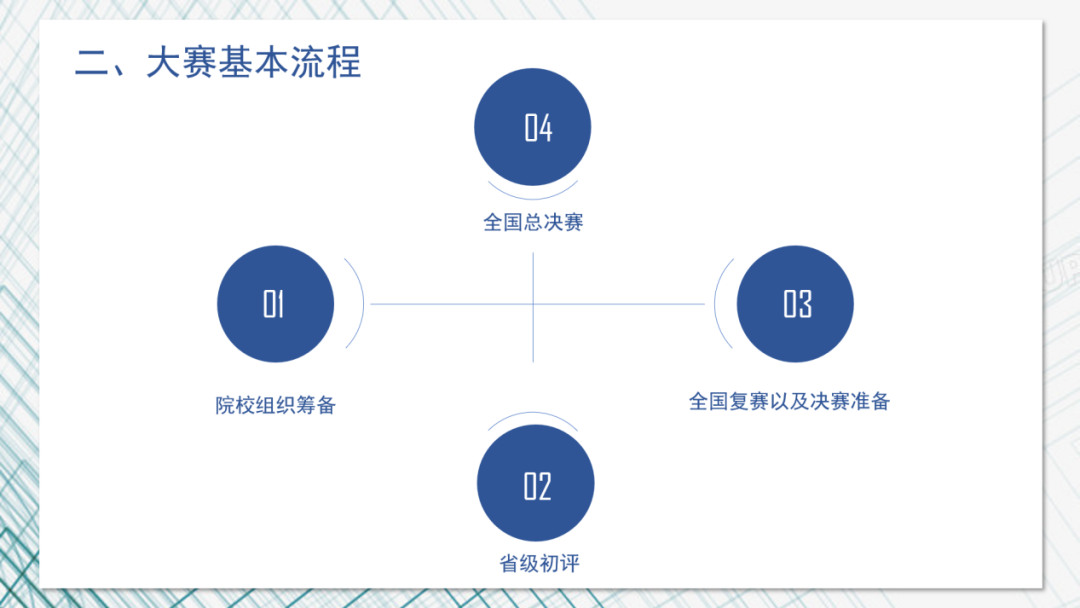 二、大赛基本流程

04

全国总决赛

01

院校组织筹备

03

全国复赛以及决赛准备

02

省级初评